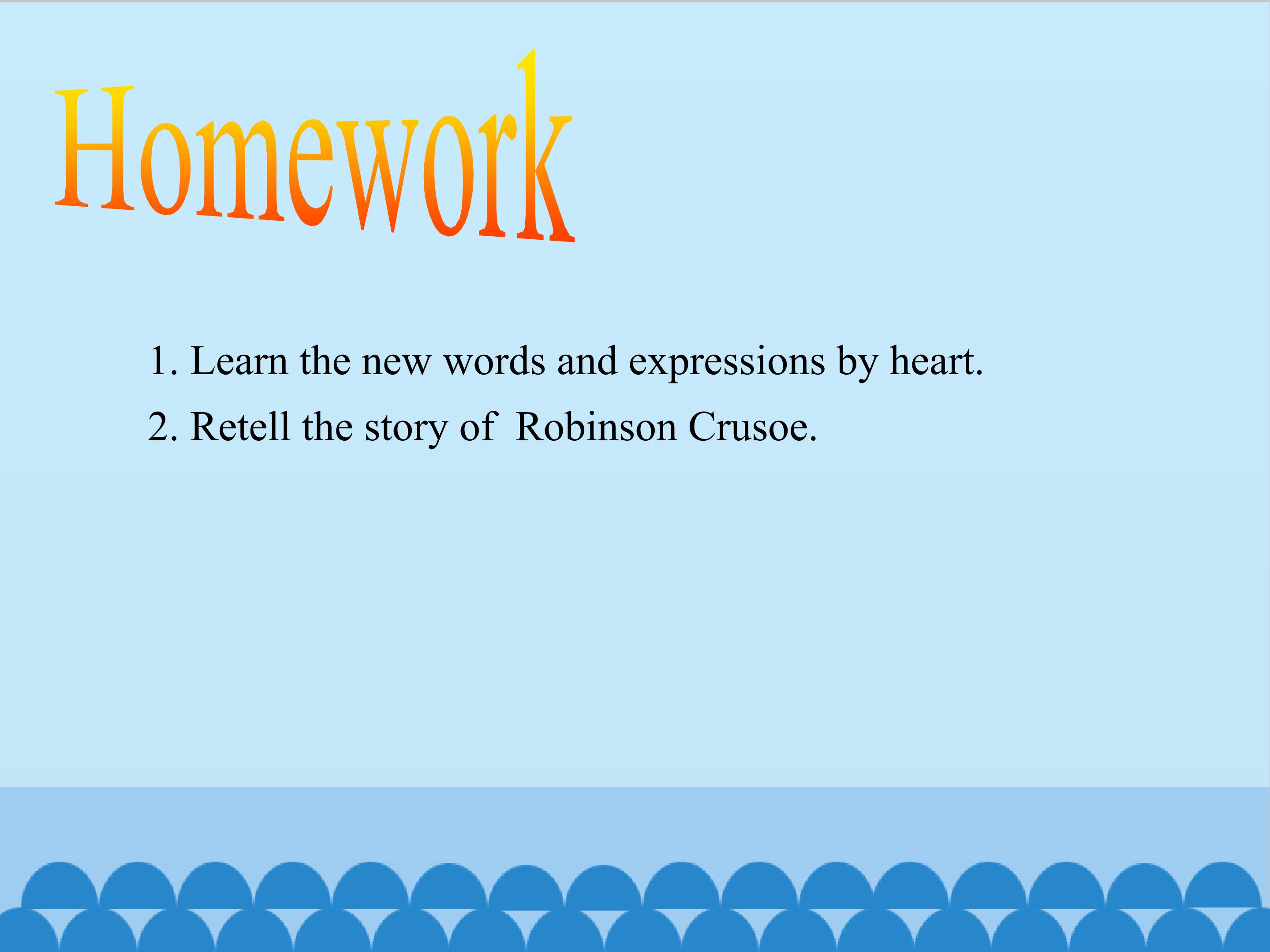 Homework

1. Learn the new words and expressions by heart.

2. Retell the story of  Robinson Crusoe.